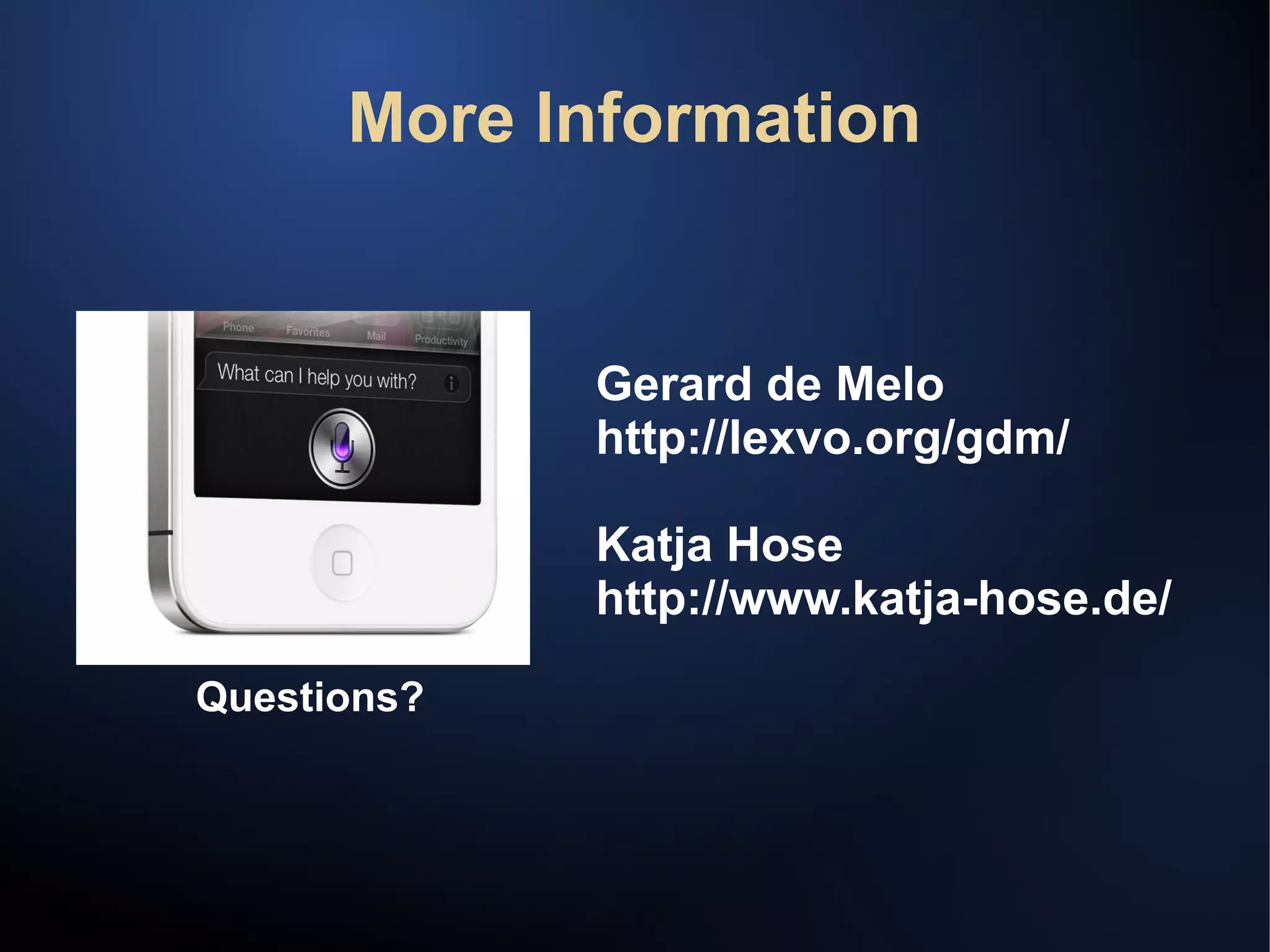 More Information

Phone Favorites Mail Productivity

What can I help you with?

Questions?

Gerard de Melo
http://lexvo.org/gdm/

Katja Hose
http://www.katja-hose.de/